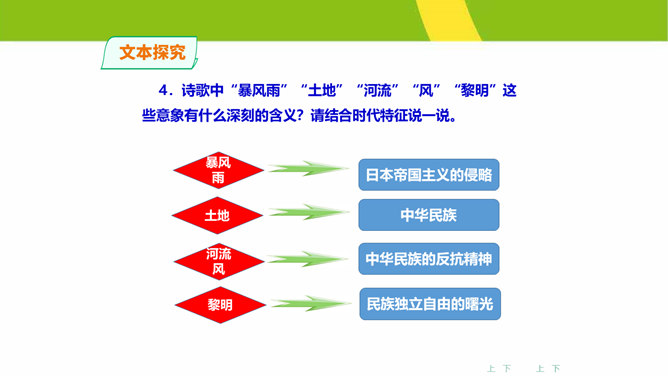 文本探究

4．诗歌中“暴风雨”“土地”“河流”“风”“黎明”这些意象有什么深刻的含义？请结合时代特征说一说。

暴风雨

日本帝国主义的侵略

土地

中华民族

河流
风

中华民族的反抗精神

黎明

民族独立自由的曙光

上 下 上 下